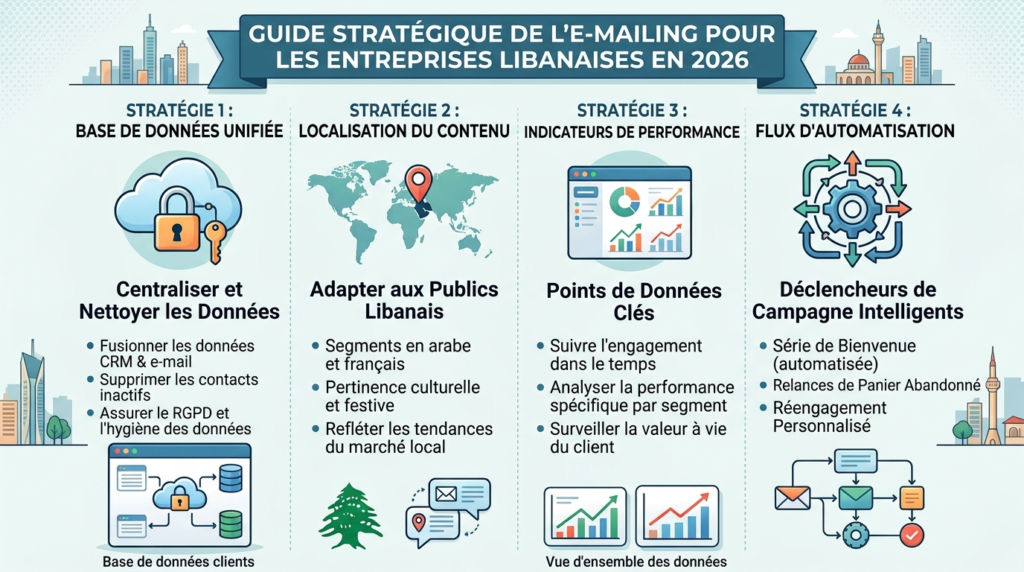 GUIDE STRATÉGIQUE DE L'E-MAILING POUR LES ENTREPRISES LIBANAISES EN 2026

STRATÉGIE 1 :
BASE DE DONNÉES UNIFIÉE

Centraliser et Nettoyer les Données

• Fusionner les données CRM & e-mail
• Supprimer les contacts inactifs
• Assurer le RGPD et l'hygiène des données

Base de données clients

STRATÉGIE 2 :
LOCALISATION DU CONTENU

Adapter aux Publics Libanais

• Segments en arabe et français
• Pertinence culturelle et festive
• Refléter les tendances du marché local

STRATÉGIE 3 :
INDICATEURS DE PERFORMANCE

Points de Données Clés

• Suivre l'engagement dans le temps
• Analyser la performance spécifique par segment
• Surveiller la valeur à vie du client

Vue d'ensemble des données

STRATÉGIE 4 :
FLUX D'AUTOMATISATION

Déclencheurs de Campagne Intelligents

• Série de Bienvenue (automatisée)
• Relances de Panier Abandonné
• Réengagement Personnalisé